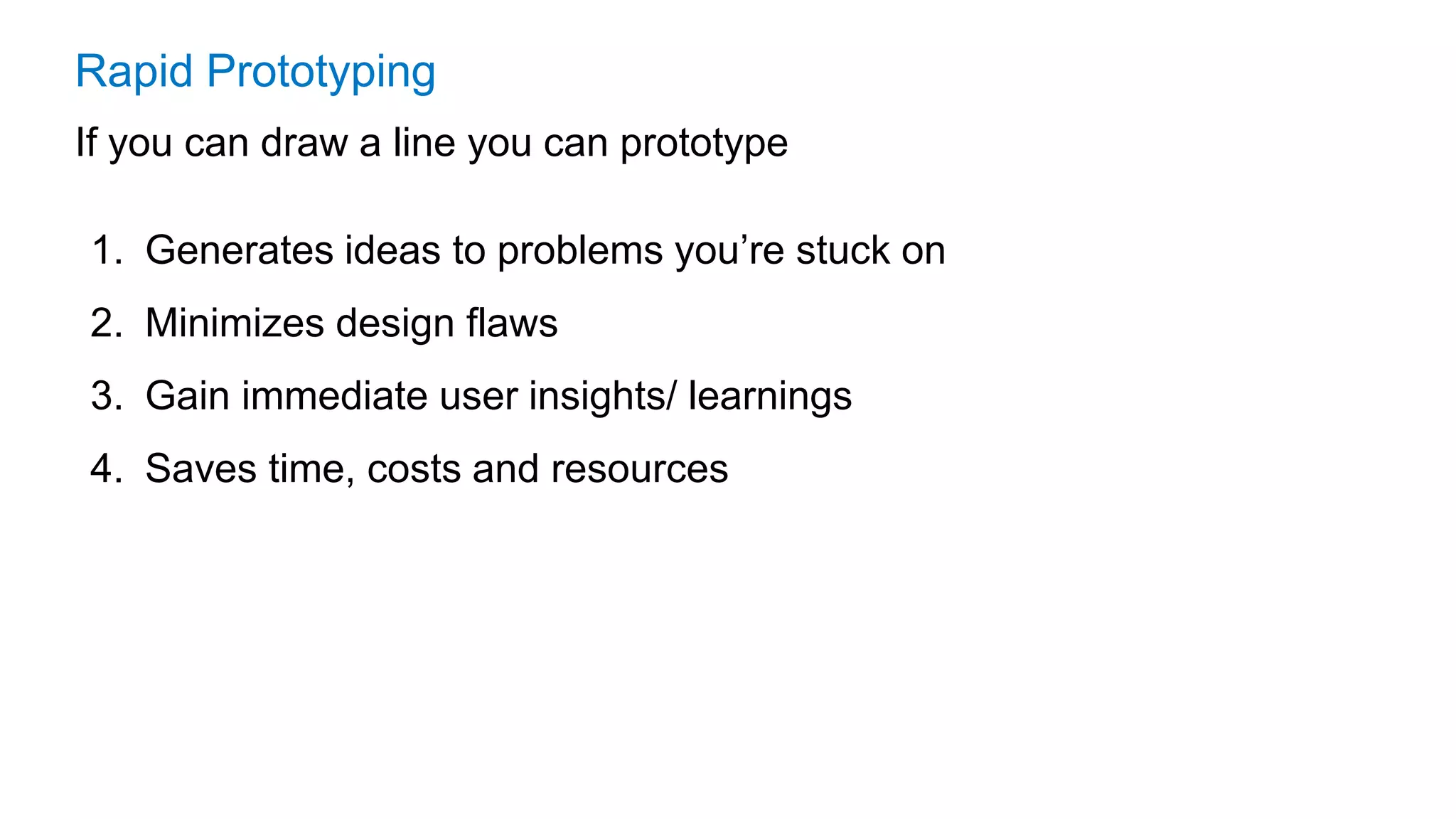 Rapid Prototyping

If you can draw a line you can prototype

1. Generates ideas to problems you’re stuck on
2. Minimizes design flaws
3. Gain immediate user insights/ learnings
4. Saves time, costs and resources